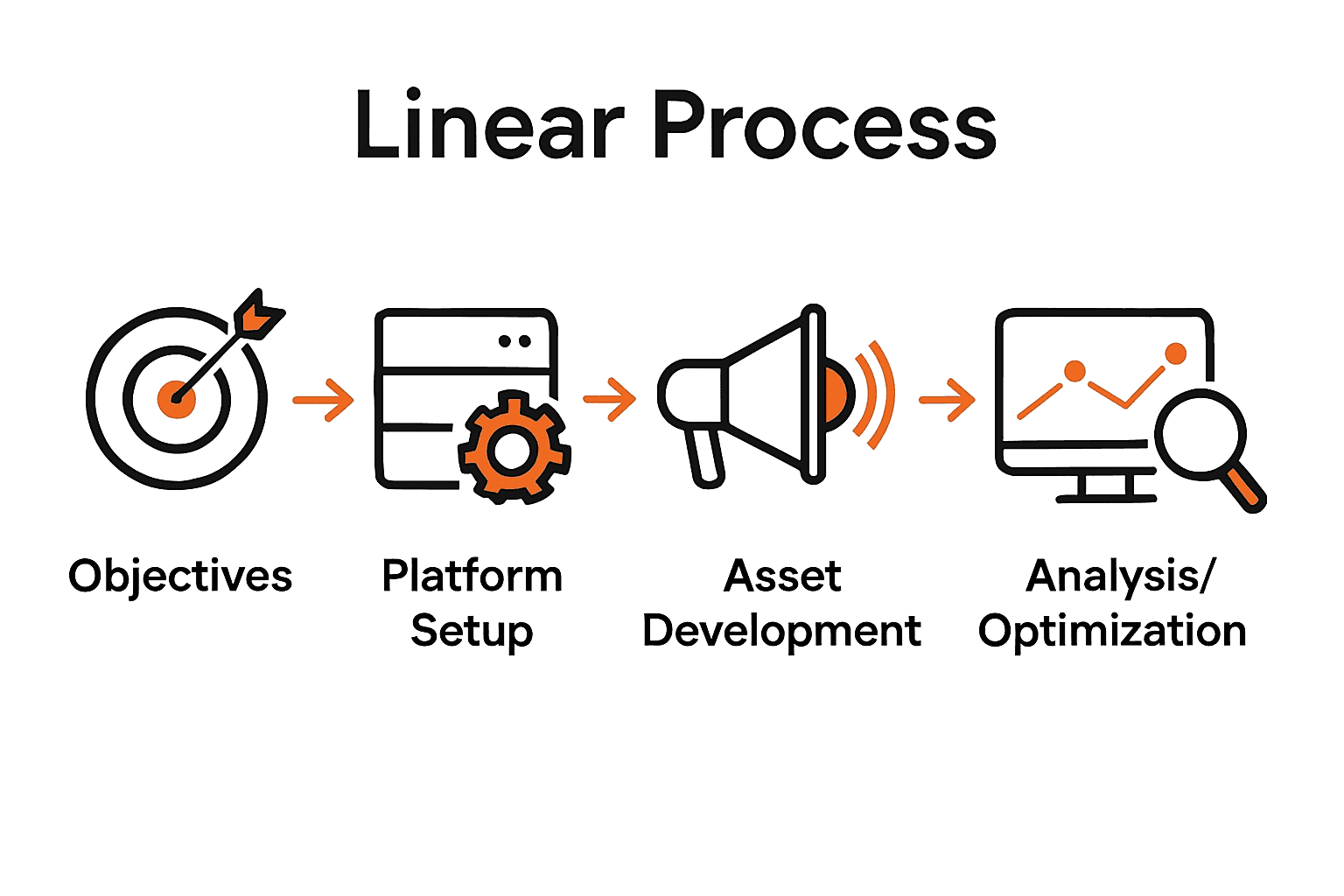 Linear Process

Objectives

Platform Setup

Asset Development

Analysis/ Optimization